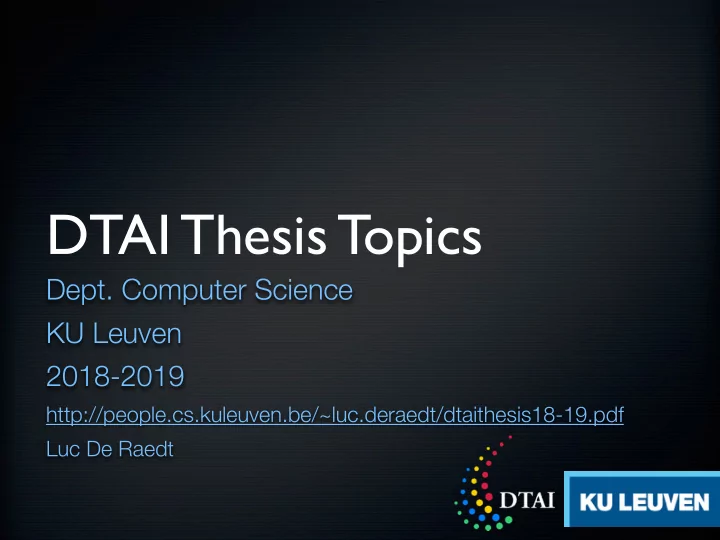 DTAI Thesis Topics

Dept. Computer Science

KU Leuven

2018-2019

http://people.cs.kuleuven.be/~luc.deraedt/dtaithesis18-19.pdf

Luc De Raedt

DTAI

KU LEUVEN